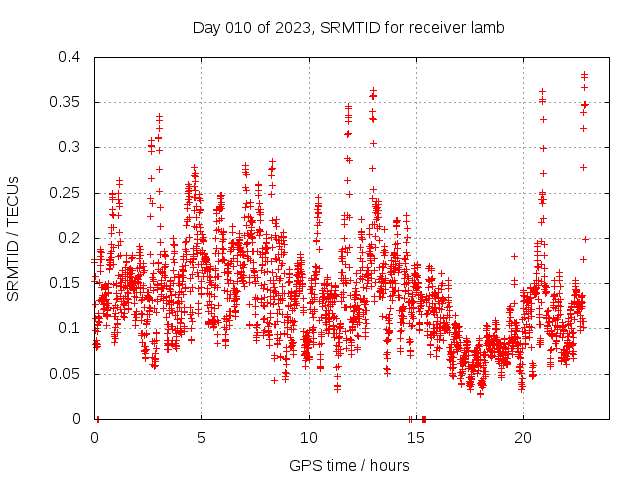 Day 010 of 2023, SRMTID for receiver lamb

SRMTID / TECUs

0.4
0.35
0.3
0.25
0.2
0.15
0.1
0.05
0

0
5
10
15
20

GPS time / hours